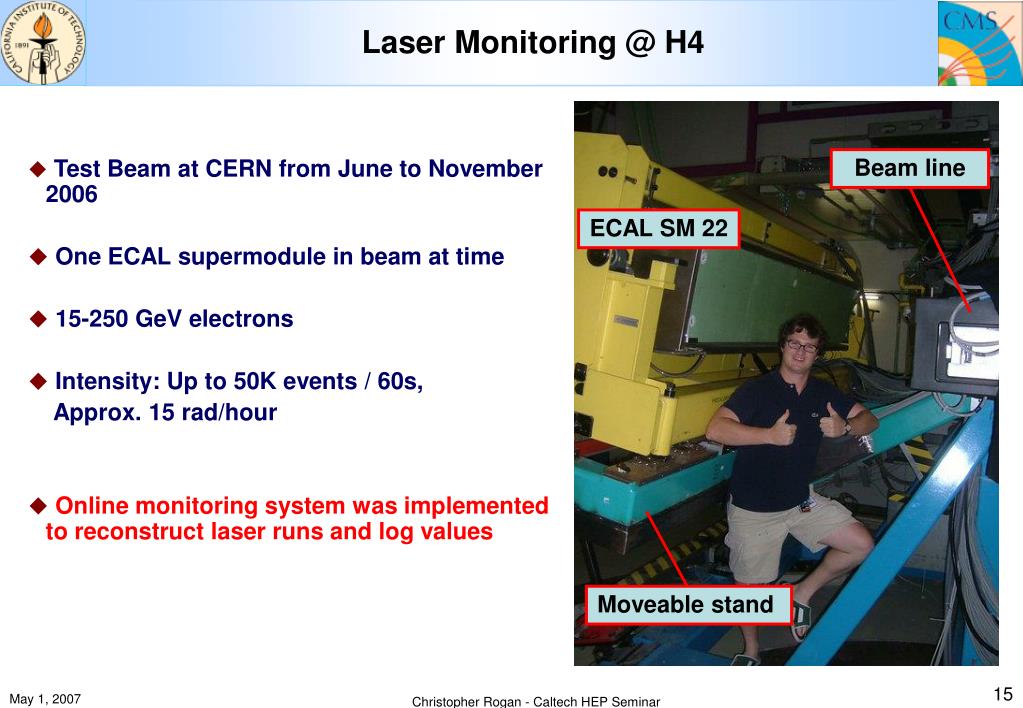 CALIFORNIA INSTITUTE OF TECHNOLOGY
1891

Laser Monitoring @ H4

CMS

◆ Test Beam at CERN from June to November 2006

◆ One ECAL supermodule in beam at time

◆ 15-250 GeV electrons

◆ Intensity: Up to 50K events / 60s, Approx. 15 rad/hour

◆ Online monitoring system was implemented to reconstruct laser runs and log values

Beam line

ECAL SM 22

Moveable stand

May 1, 2007

Christopher Rogan - Caltech HEP Seminar

15